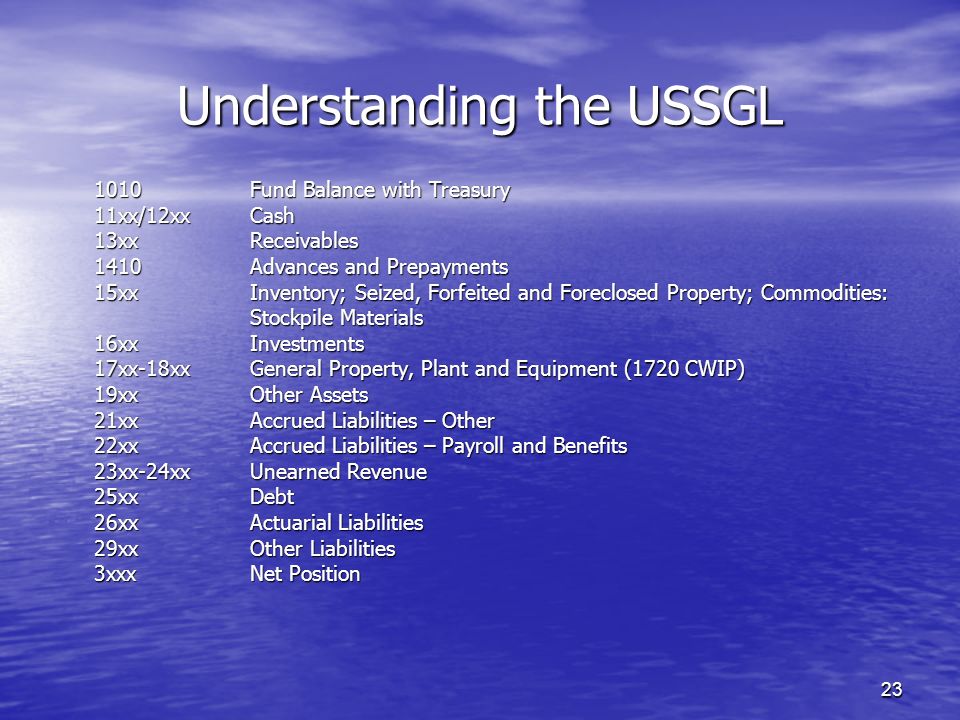 Understanding the USSGL

1010 Fund Balance with Treasury
11xx/12xx Cash
13xx Receivables
1410 Advances and Prepayments
15xx Inventory; Seized, Forfeited and Foreclosed Property; Commodities: Stockpile Materials
16xx Investments
17xx-18xx General Property, Plant and Equipment (1720 CWIP)
19xx Other Assets
21xx Accrued Liabilities – Other
22xx Accrued Liabilities – Payroll and Benefits
23xx-24xx Unearned Revenue
25xx Debt
26xx Actuarial Liabilities
29xx Other Liabilities
3xxx Net Position

23